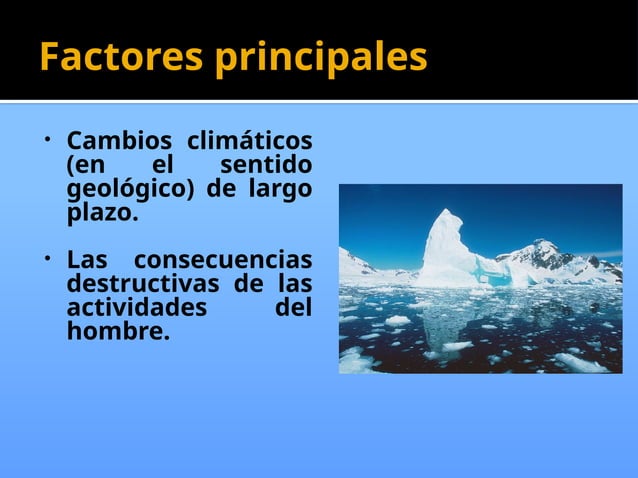 Factores principales

• Cambios climáticos (en el sentido geológico) de largo plazo.

• Las consecuencias destructivas de las actividades del hombre.